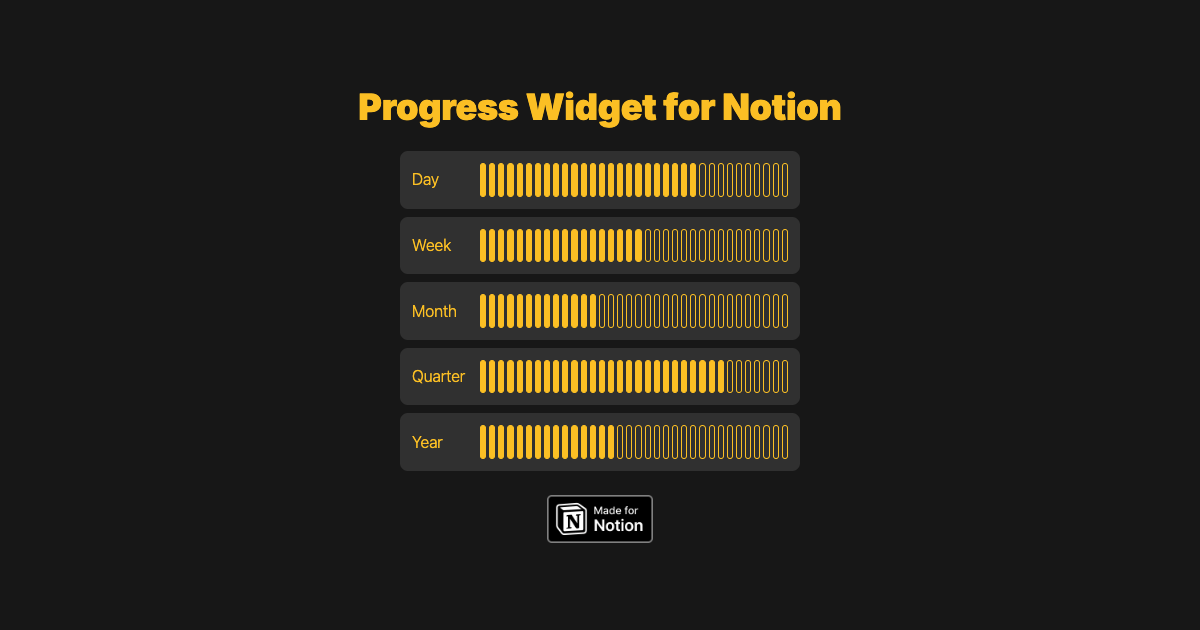 Progress Widget for Notion

Day

Week

Month

Quarter

Year

N Made for Notion